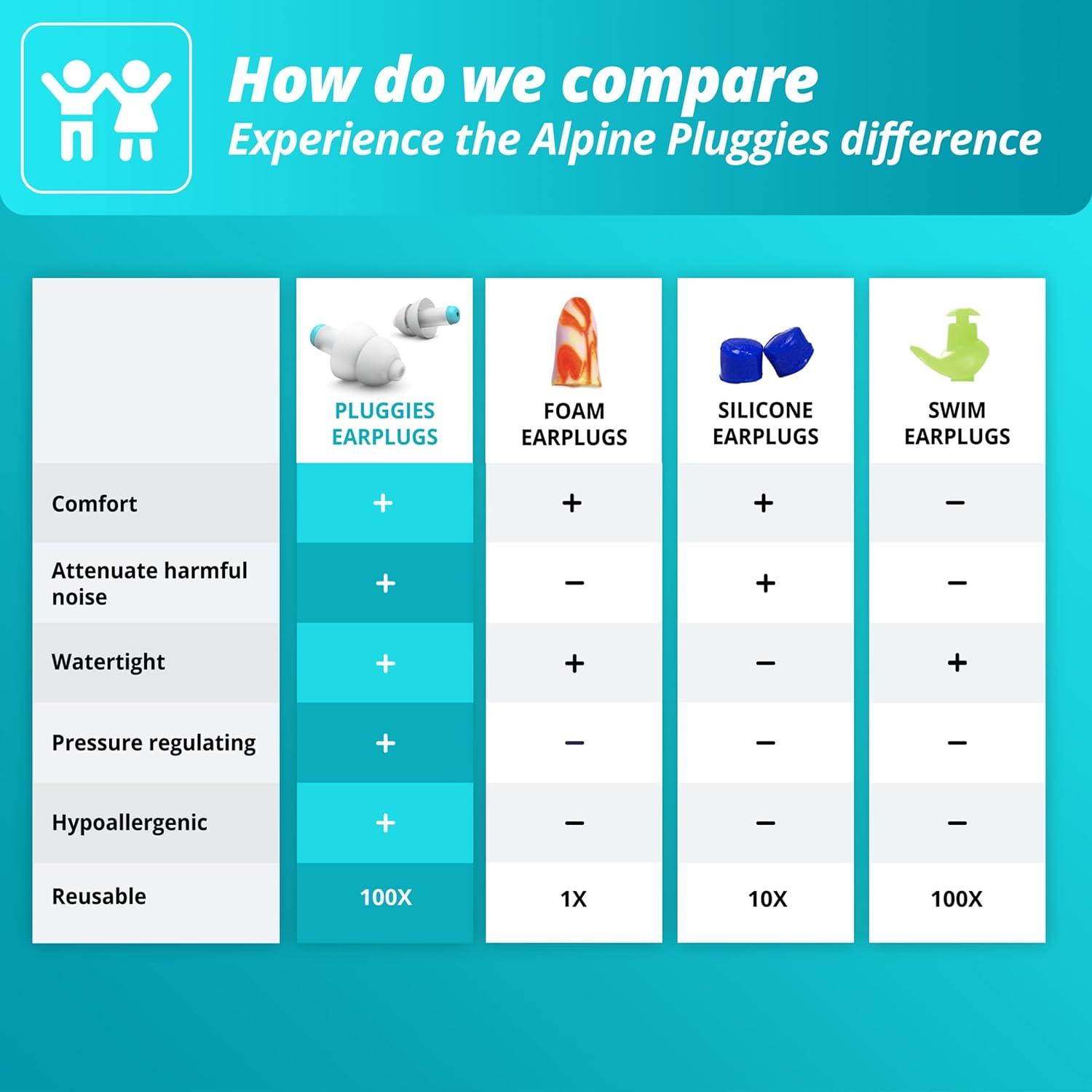 How do we compare
Experience the Alpine Pluggies difference

| | PLUGGIES EARPLUGS | FOAM EARPLUGS | SILICONE EARPLUGS | SWIM EARPLUGS |
|---|---|---|---|---|
| Comfort | + | + | + | – |
| Attenuate harmful noise | + | – | + | – |
| Watertight | + | + | – | + |
| Pressure regulating | + | – | – | – |
| Hypoallergenic | + | – | – | – |
| Reusable | 100X | 1X | 10X | 100X |